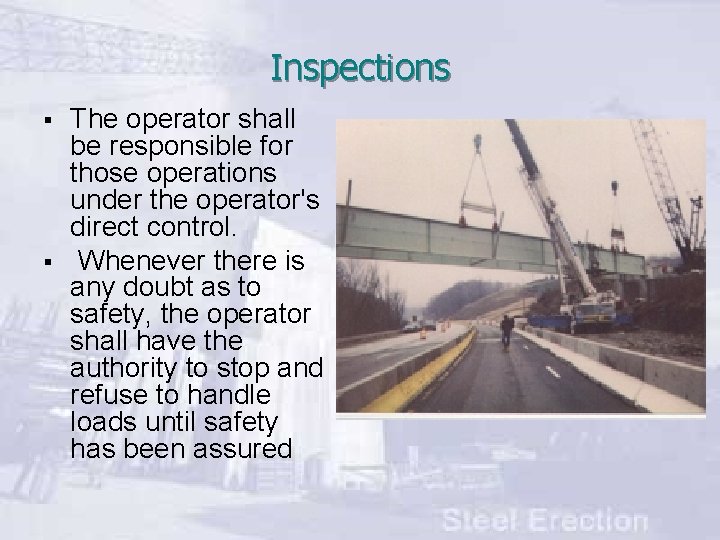 Inspections

▪ The operator shall be responsible for those operations under the operator's direct control.

▪ Whenever there is any doubt as to safety, the operator shall have the authority to stop and refuse to handle loads until safety has been assured

Steel Erection